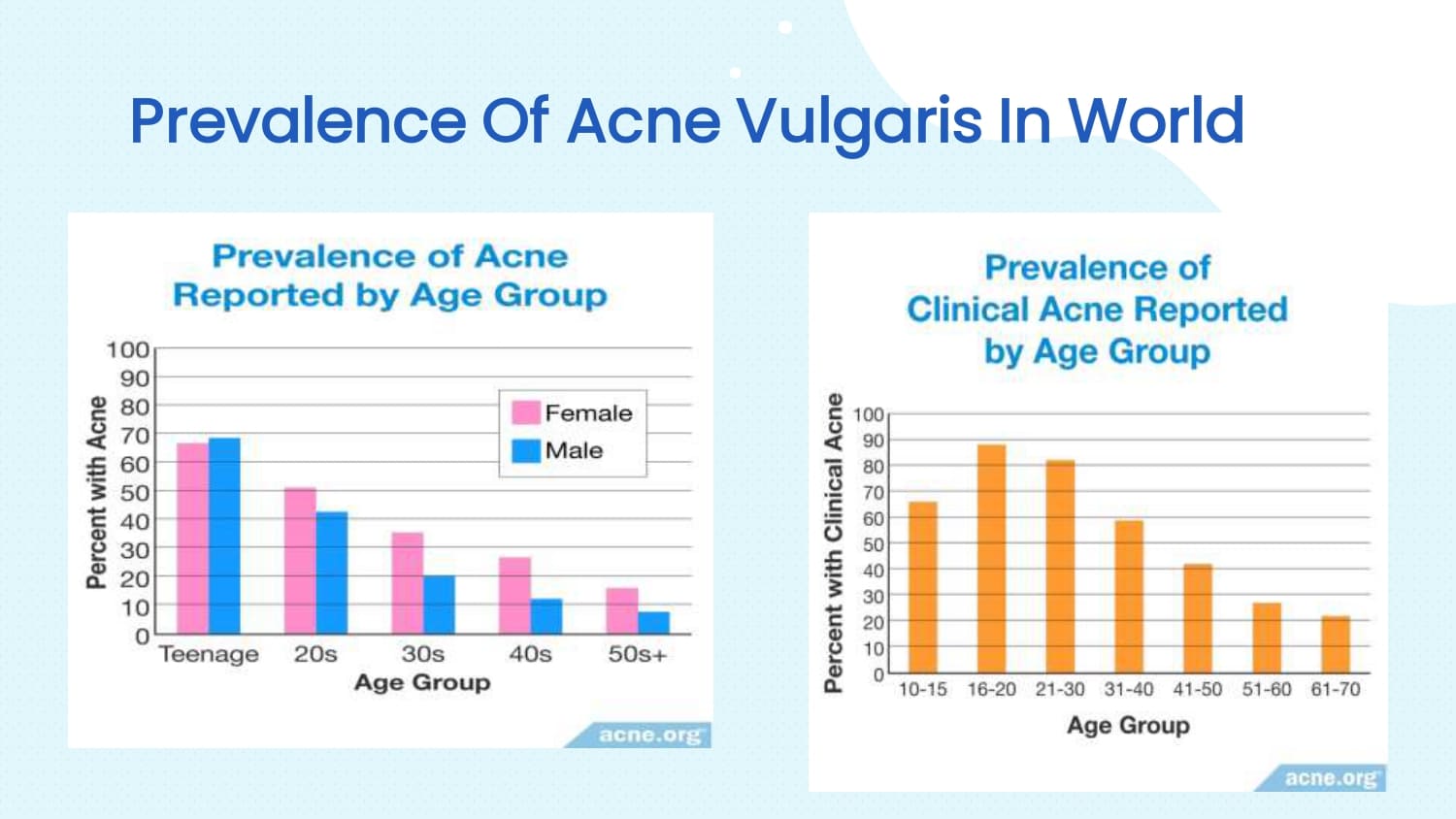 Prevalence Of Acne Vulgaris In World

Prevalence of Acne Reported by Age Group

Percent with Acne

100
90
80
70
60
50
40
30
20
10
0

Female
Male

Teenage 20s 30s 40s 50s+

Age Group

acne.org

Prevalence of Clinical Acne Reported by Age Group

Percent with Clinical Acne

100
90
80
70
60
50
40
30
20
10
0

10-15 16-20 21-30 31-40 41-50 51-60 61-70

Age Group

acne.org